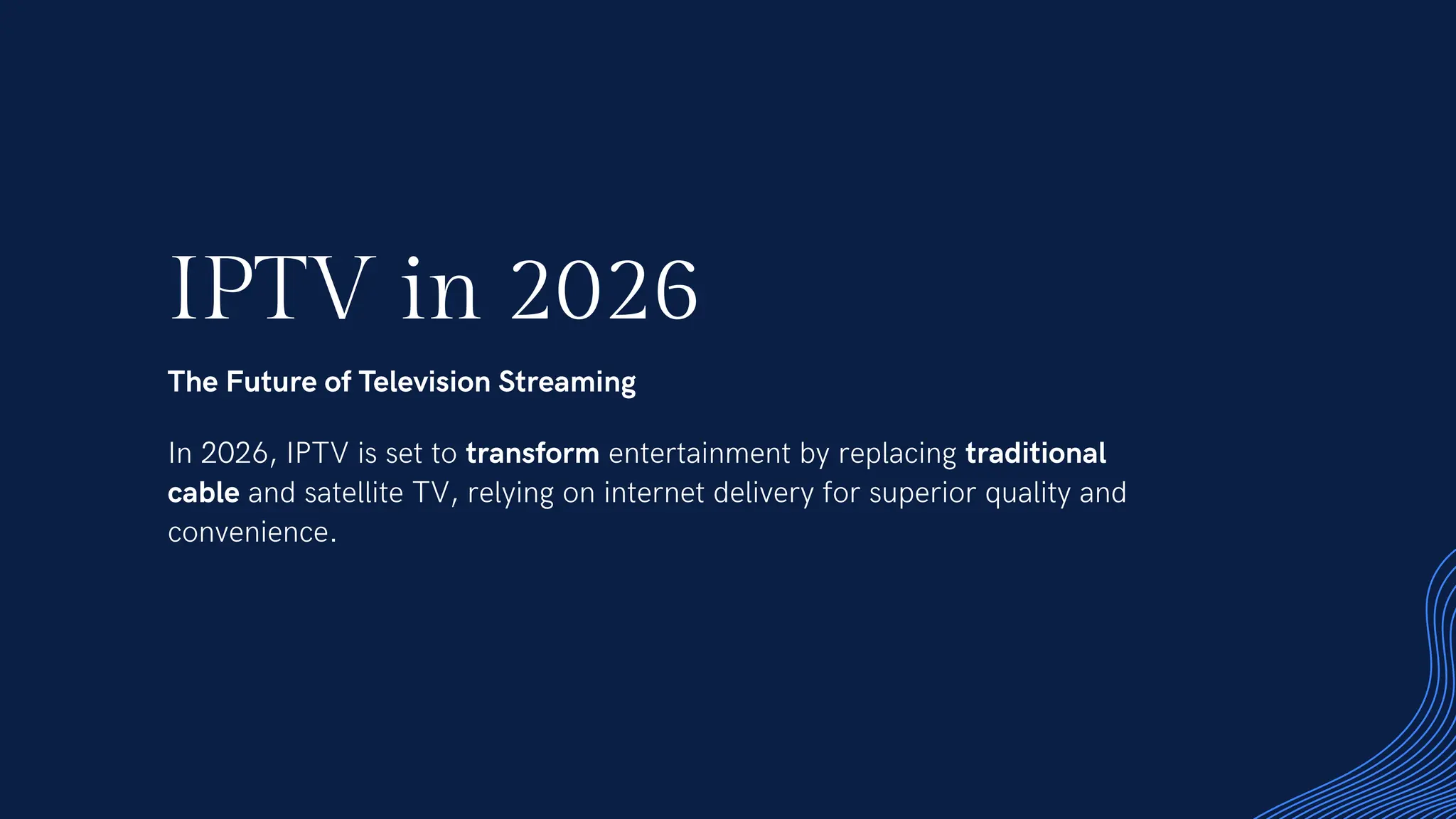 IPTV in 2026

The Future of Television Streaming

In 2026, IPTV is set to transform entertainment by replacing traditional cable and satellite TV, relying on internet delivery for superior quality and convenience.